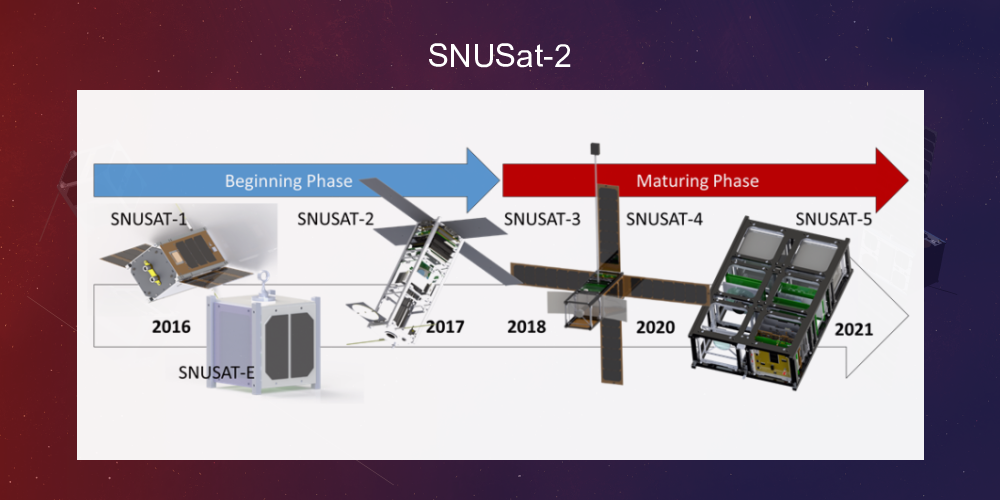 SNUSat-2

Beginning Phase

Maturing Phase

SNUSAT-1

SNUSAT-2

SNUSAT-3

SNUSAT-4

SNUSAT-5

2016

2017

2018

2020

2021

SNUSAT-E